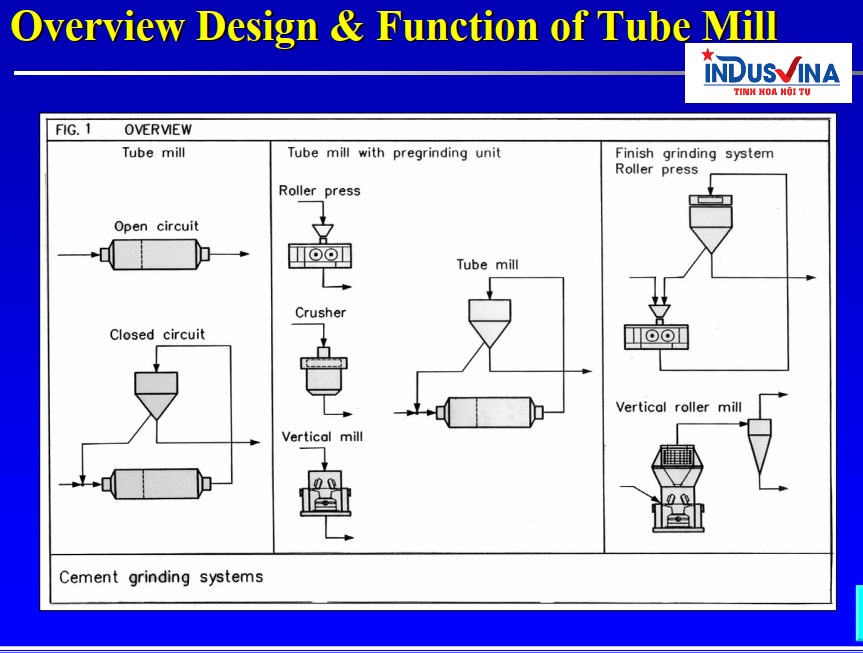 Overview Design & Function of Tube Mill

INDUSVINA
TINH HOA HỘI TỤ

FIG. 1 OVERVIEW

Tube mill

Open circuit

Closed circuit

Tube mill with pregrinding unit

Roller press

Crusher

Vertical mill

Tube mill

Finish grinding system
Roller press

Vertical roller mill

Cement grinding systems